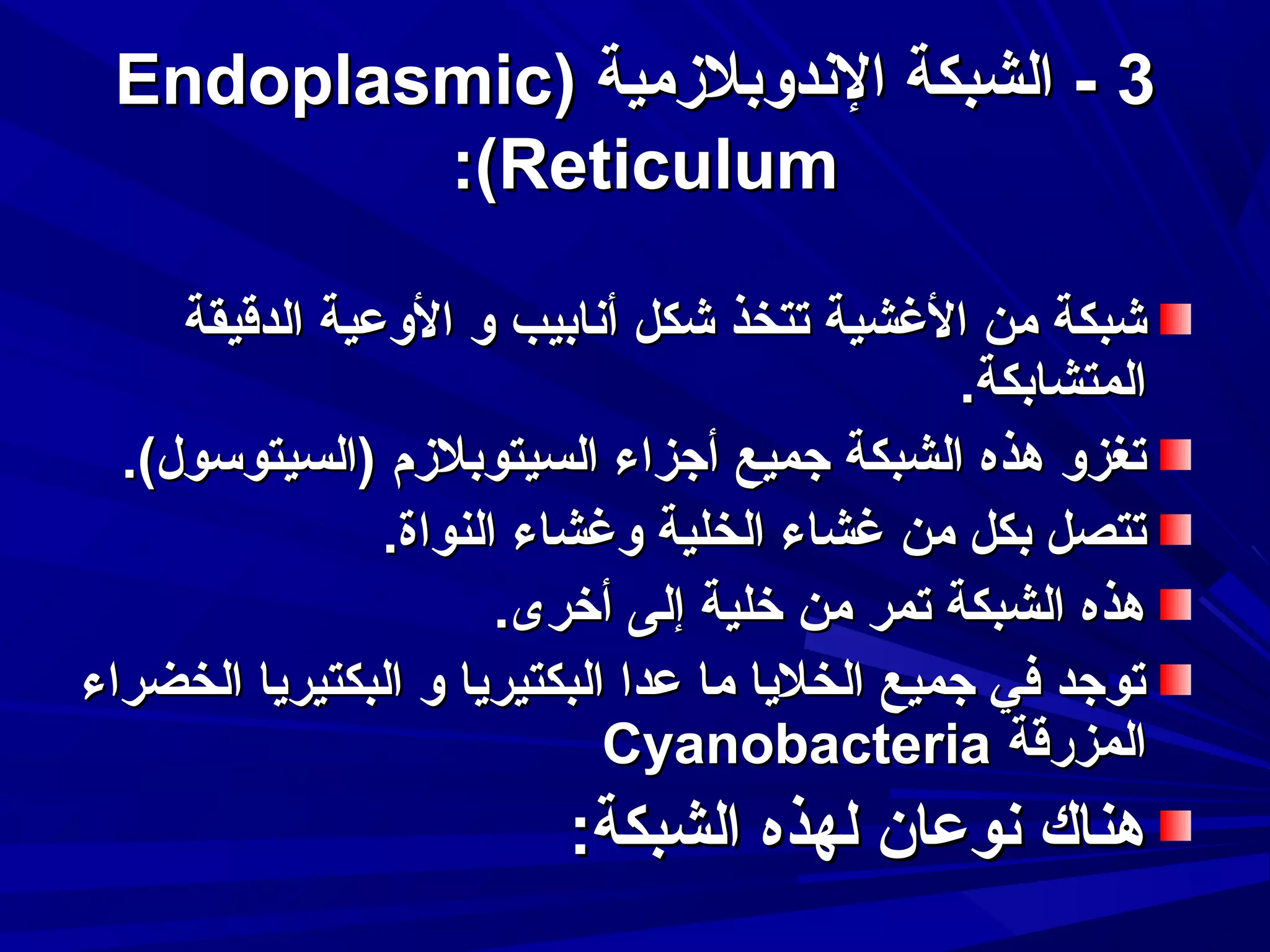 3 - الشبكة الإندوبلازمية (Endoplasmic Reticulum):

شبكة من الأغشية تتخذ شكل أنابيب و الأوعية الدقيقة المتشابكة.

تغزو هذه الشبكة جميع أجزاء السيتوبلازم (السيتوسول).

تتصل بكل من غشاء الخلية وغشاء النواة.

هذه الشبكة تمر من خلية إلى أخرى.

توجد في جميع الخلايا ما عدا البكتيريا و البكتيريا الخضراء المزرقة Cyanobacteria

هناك نوعان لهذه الشبكة: